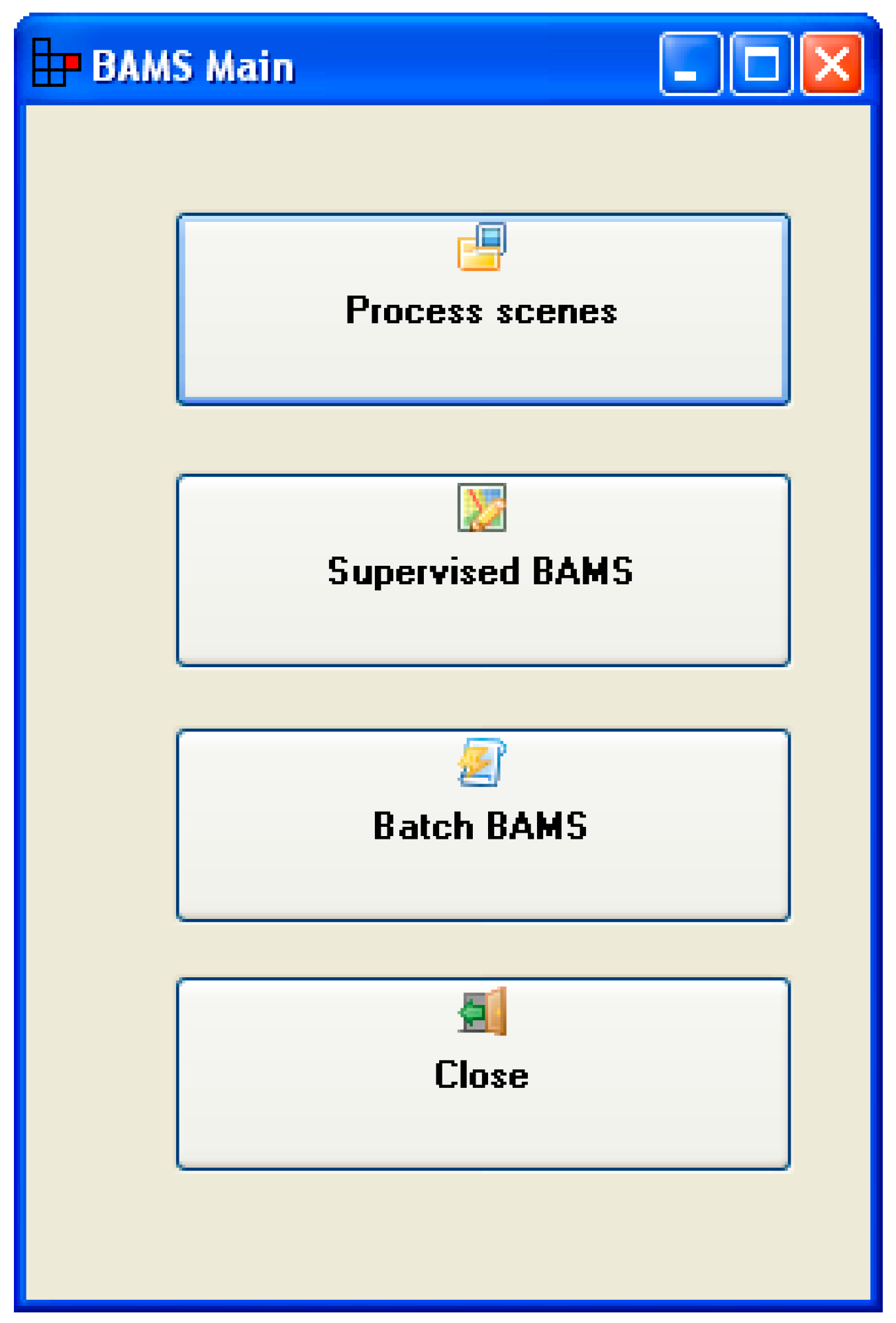 BAMS Main

Process scenes

Supervised BAMS

Batch BAMS

Close